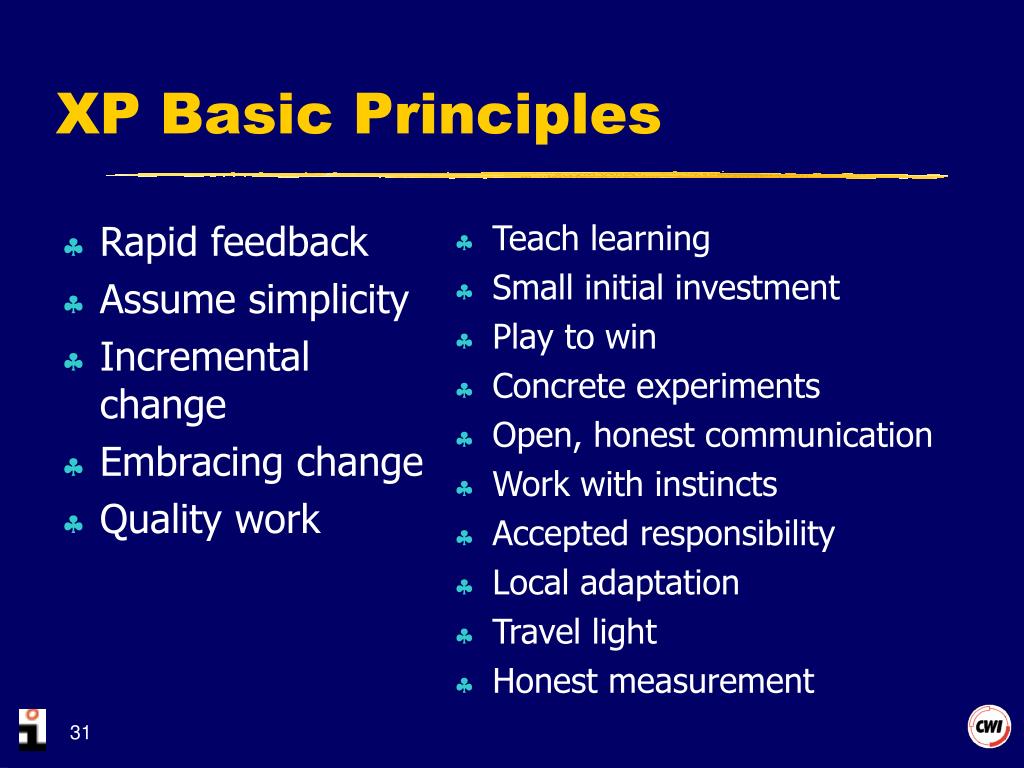 XP Basic Principles

♣ Rapid feedback
♣ Assume simplicity
♣ Incremental change
♣ Embracing change
♣ Quality work

♣ Teach learning
♣ Small initial investment
♣ Play to win
♣ Concrete experiments
♣ Open, honest communication
♣ Work with instincts
♣ Accepted responsibility
♣ Local adaptation
♣ Travel light
♣ Honest measurement

31

CWI